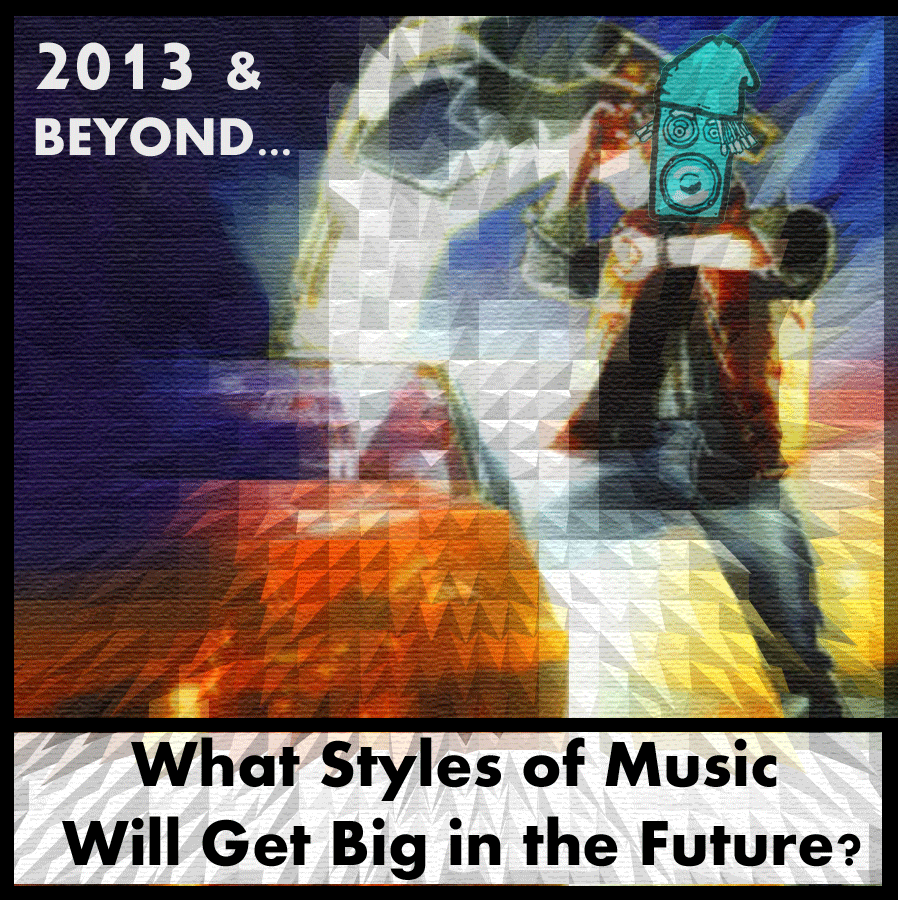 2013 &
BEYOND...

What Styles of Music
Will Get Big in the Future?